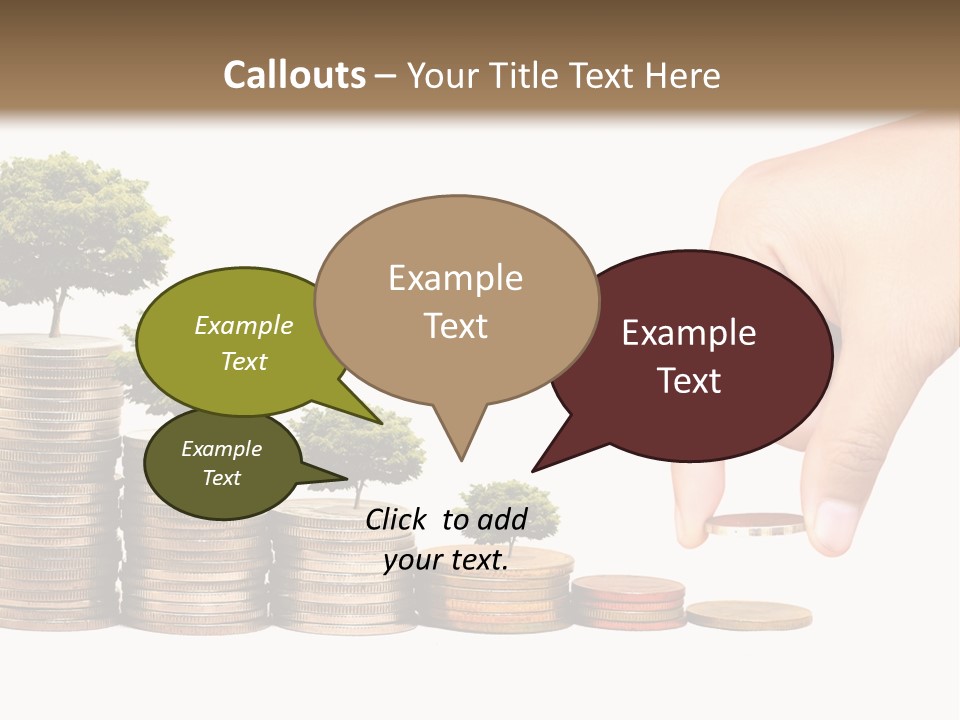 Callouts – Your Title Text Here

Example Text

Example Text

Example Text

Example Text

Click to add your text.